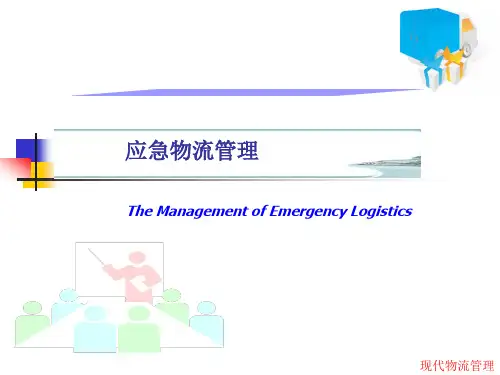 应急物流管理

The Management of Emergency Logistics

现代物流管理